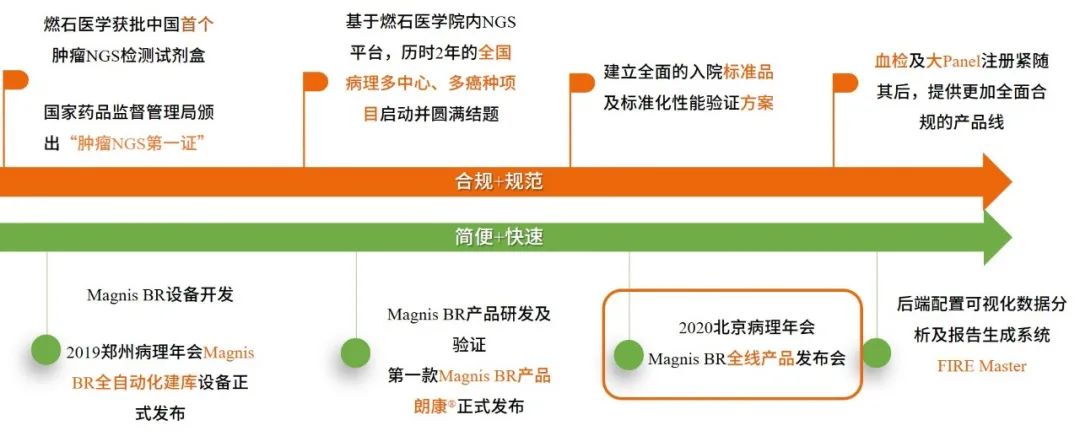 燃石医学获批中国首个肿瘤NGS检测试剂盒

国家药品监督管理局颁出“肿瘤NGS第一证”

基于燃石医学院内NGS平台，历时2年的全国病理多中心、多癌种项目启动并圆满结题

建立全面的入院标准品及标准化性能验证方案

血检及大Panel注册紧随其后，提供更加全面合规的产品线

合规+规范

简便+快速

Magnis BR设备开发

2019郑州病理年会Magnis BR全自动化建库设备正式发布

Magnis BR产品研发及验证

第一款Magnis BR产品朗康®正式发布

2020北京病理年会

Magnis BR全线产品发布会

后端配置可视化数据分析及报告生成系统

FIRE Master